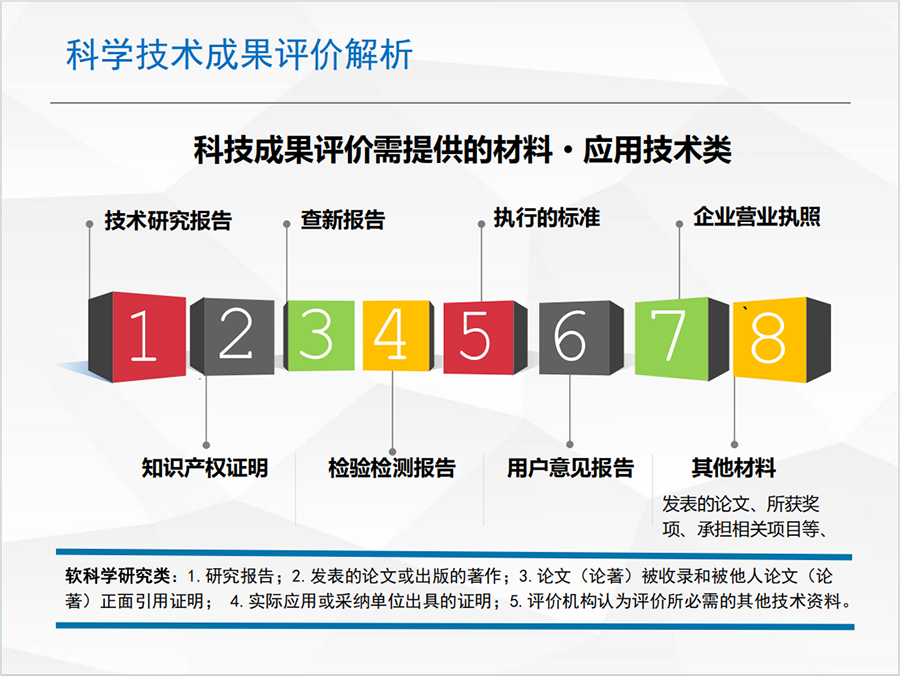 科学技术成果评价解析

科技成果评价需提供的材料·应用技术类

技术研究报告

查新报告

执行的标准

企业营业执照

1 2 3 4 5 6 7 8

知识产权证明

检验检测报告

用户意见报告

其他材料

发表的论文、所获奖项、承担相关项目等、

软科学研究类：1. 研究报告；2. 发表的论文或出版的著作；3. 论文（论著）被收录和被他人论文（论著）正面引用证明； 4. 实际应用或采纳单位出具的证明；5. 评价机构认为评价所必需的其他技术资料。